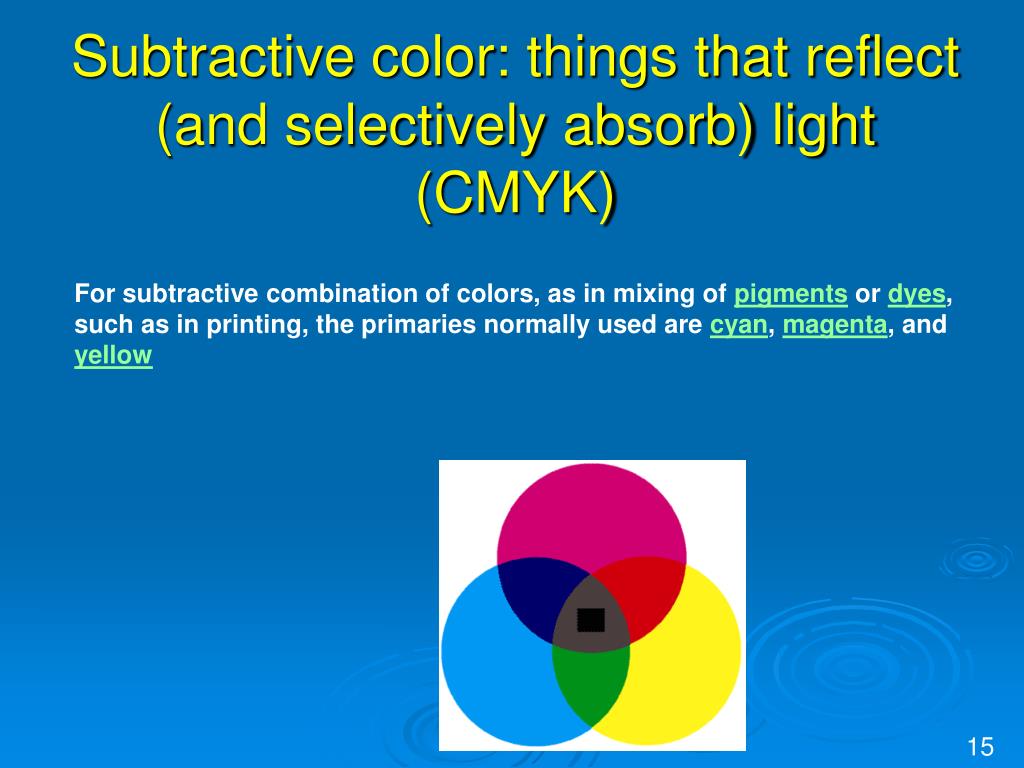 Subtractive color: things that reflect (and selectively absorb) light (CMYK)

For subtractive combination of colors, as in mixing of pigments or dyes, such as in printing, the primaries normally used are cyan, magenta, and yellow

15